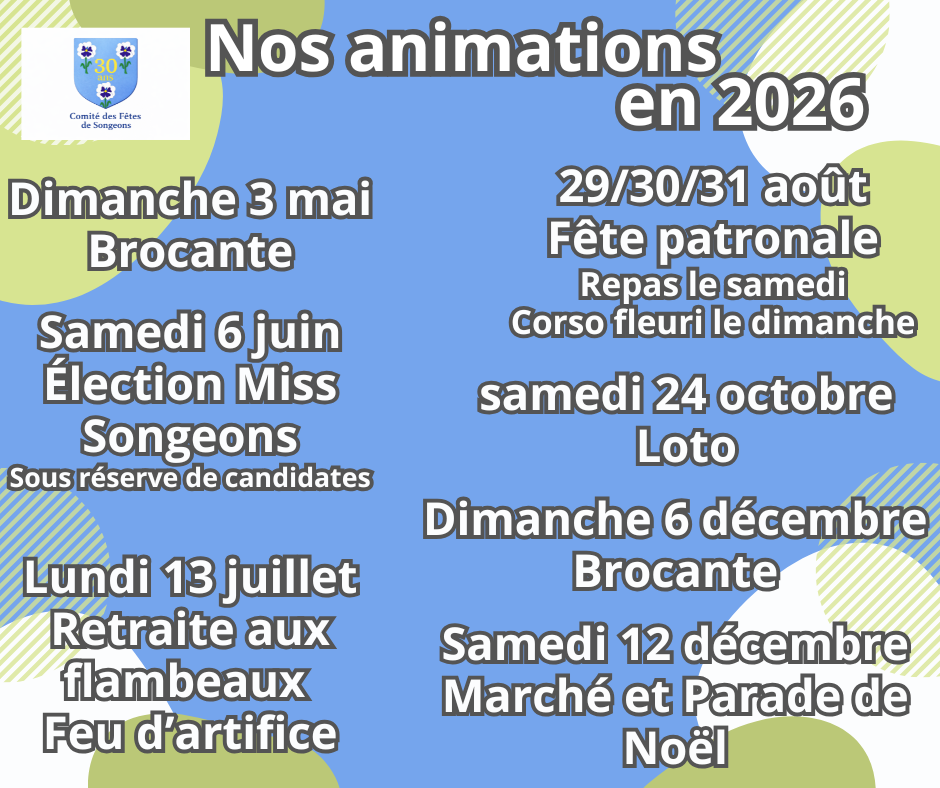 30 ans
Comité des Fêtes de Songeons

Nos animations en 2026

Dimanche 3 mai
Brocante

Samedi 6 juin
Élection Miss Songeons
Sous réserve de candidates

Lundi 13 juillet
Retraite aux flambeaux
Feu d'artifice

29/30/31 août
Fête patronale
Repas le samedi
Corso fleuri le dimanche

samedi 24 octobre
Loto

Dimanche 6 décembre
Brocante

Samedi 12 décembre
Marché et Parade de Noël